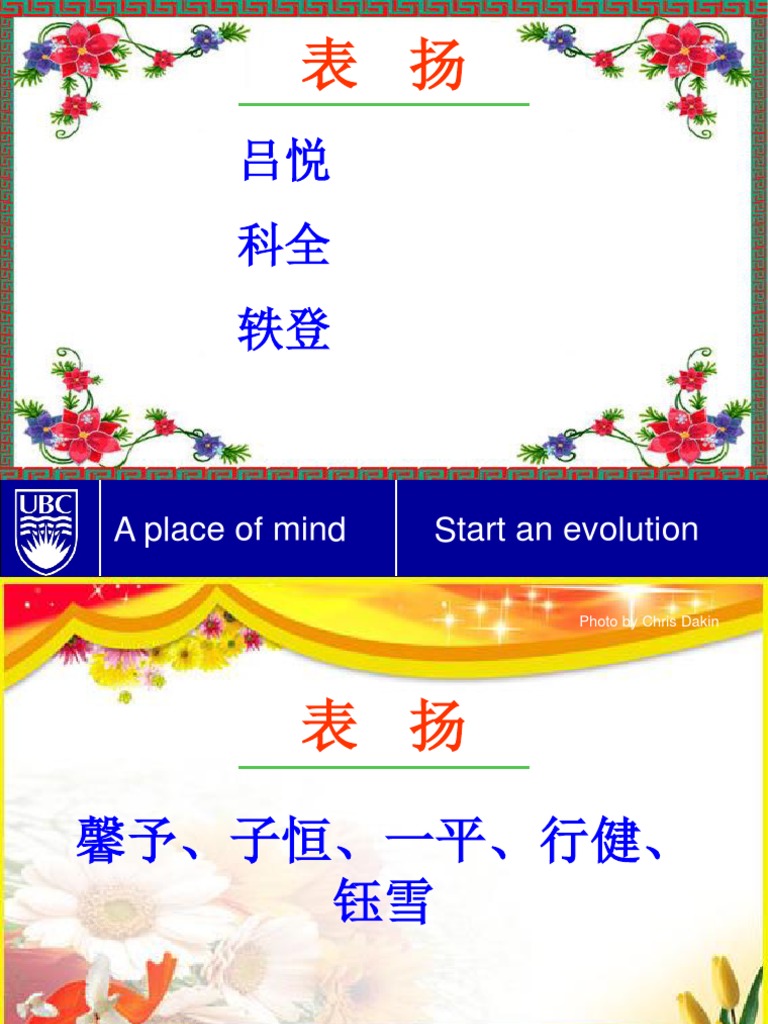 表 扬

吕悦

科全

轶登

UBC

A place of mind

Start an evolution

Photo by Chris Dakin

表 扬

馨予、子恒、一平、行健、钰雪